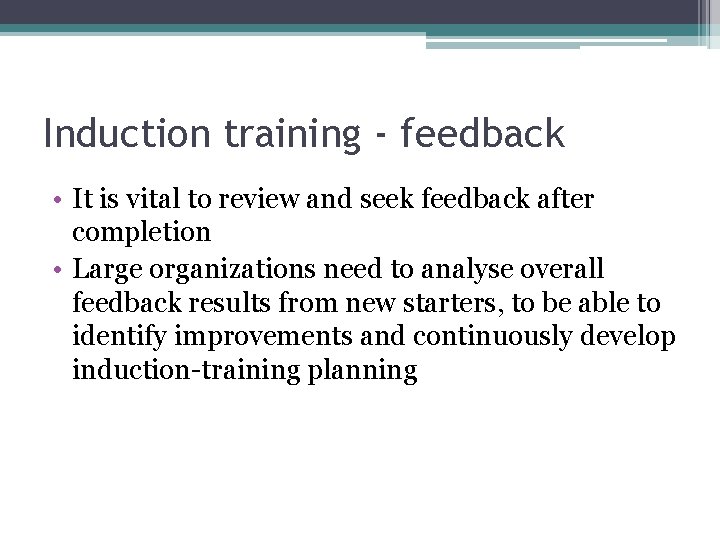 Induction training - feedback

• It is vital to review and seek feedback after completion
• Large organizations need to analyse overall feedback results from new starters, to be able to identify improvements and continuously develop induction-training planning